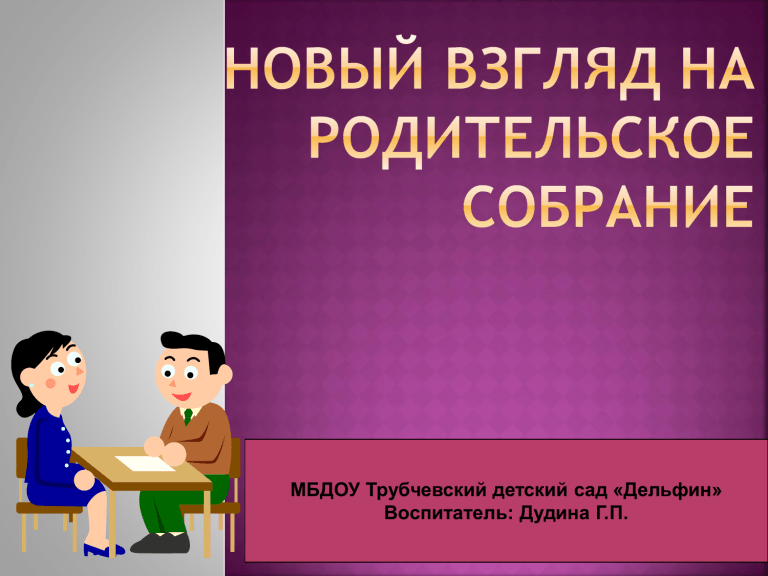 НОВЫЙ ВЗГЛЯД НА РОДИТЕЛЬСКОЕ СОБРАНИЕ

МБДОУ Трубчевский детский сад «Дельфин»
Воспитатель: Дудина Г.П.